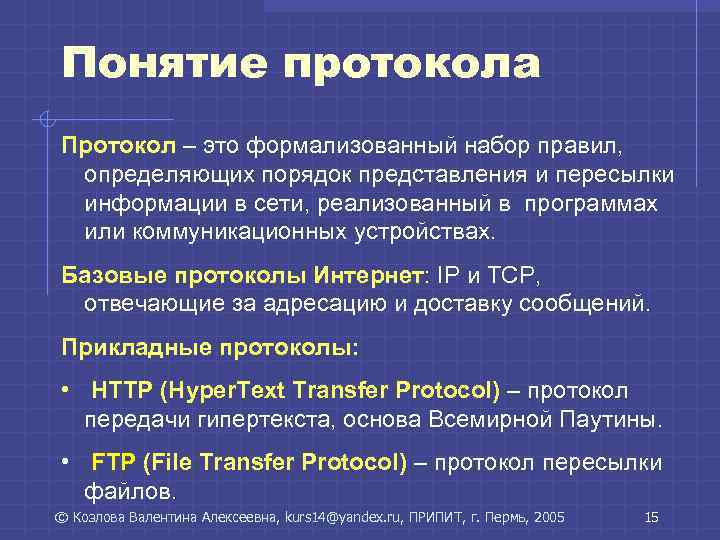 Понятие протокола

Протокол – это формализованный набор правил, определяющих порядок представления и пересылки информации в сети, реализованный в программах или коммуникационных устройствах.

Базовые протоколы Интернет: IP и TCP, отвечающие за адресацию и доставку сообщений.

Прикладные протоколы:

• HTTP (HyperText Transfer Protocol) – протокол передачи гипертекста, основа Всемирной Паутины.

• FTP (File Transfer Protocol) – протокол пересылки файлов.

© Козлова Валентина Алексеевна, kurs14@yandex.ru, ПРИПИТ, г. Пермь, 2005 15